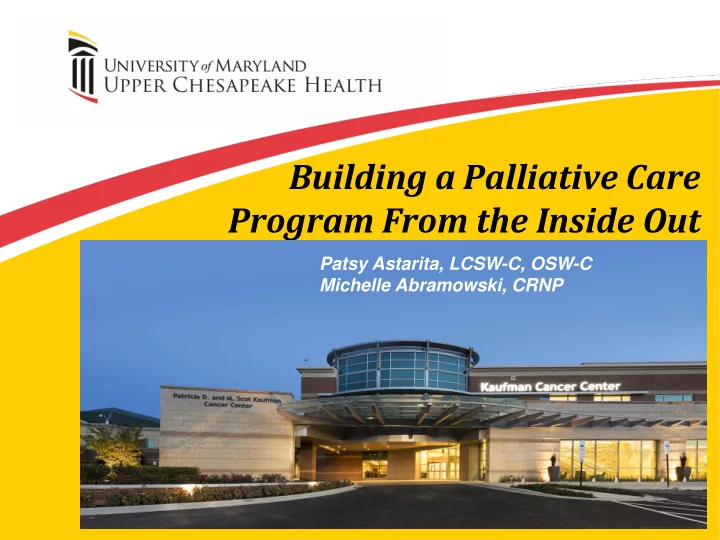 UNIVERSITY of MARYLAND
UPPER CHESAPEAKE HEALTH

Building a Palliative Care Program From the Inside Out

Patsy Astarita, LCSW-C, OSW-C
Michelle Abramowski, CRNP

Patricia D. and M. Scot Kaufman Cancer Center

Kaufman Cancer Center